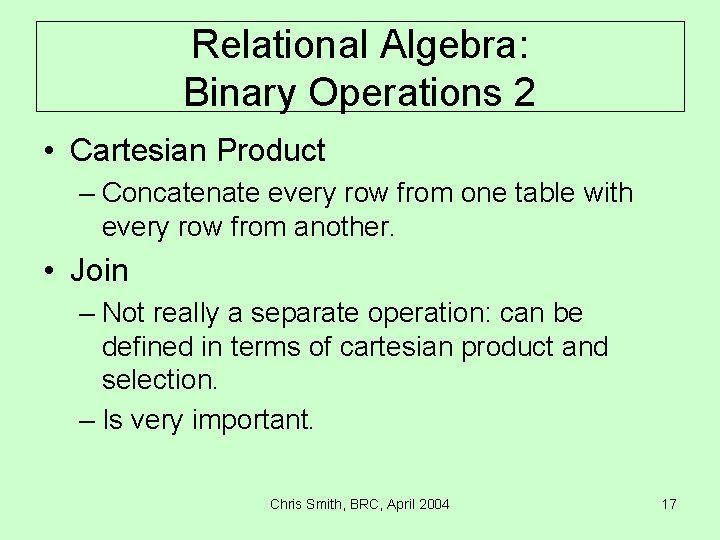 Relational Algebra:
Binary Operations 2

• Cartesian Product
– Concatenate every row from one table with every row from another.

• Join
– Not really a separate operation: can be defined in terms of cartesian product and selection.
– Is very important.

Chris Smith, BRC, April 2004

17